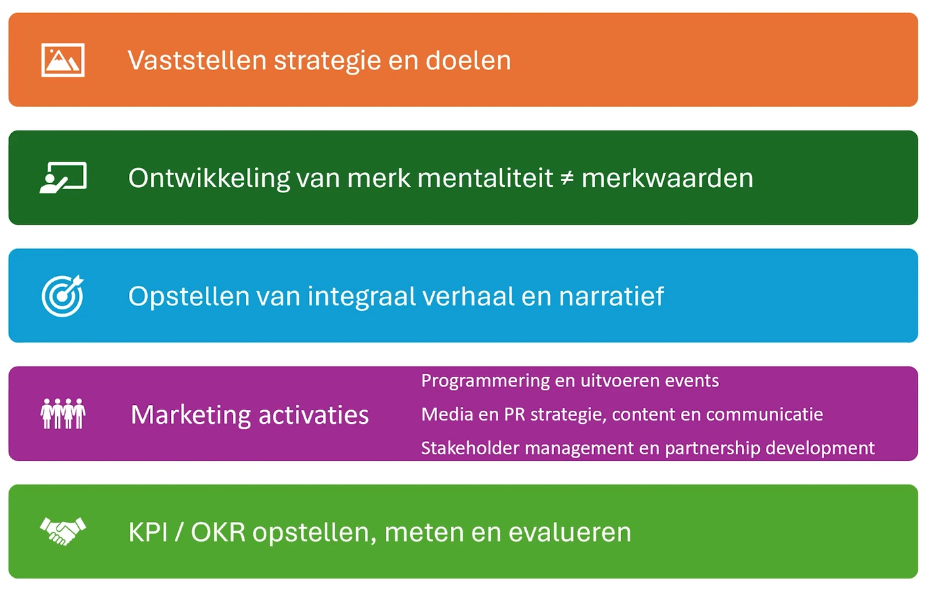 Vaststellen strategie en doelen

Ontwikkeling van merk mentaliteit ≠ merkwaarden

Opstellen van integraal verhaal en narratief

Marketing activaties

Programmering en uitvoeren events

Media en PR strategie, content en communicatie

Stakeholder management en partnership development

KPI / OKR opstellen, meten en evalueren